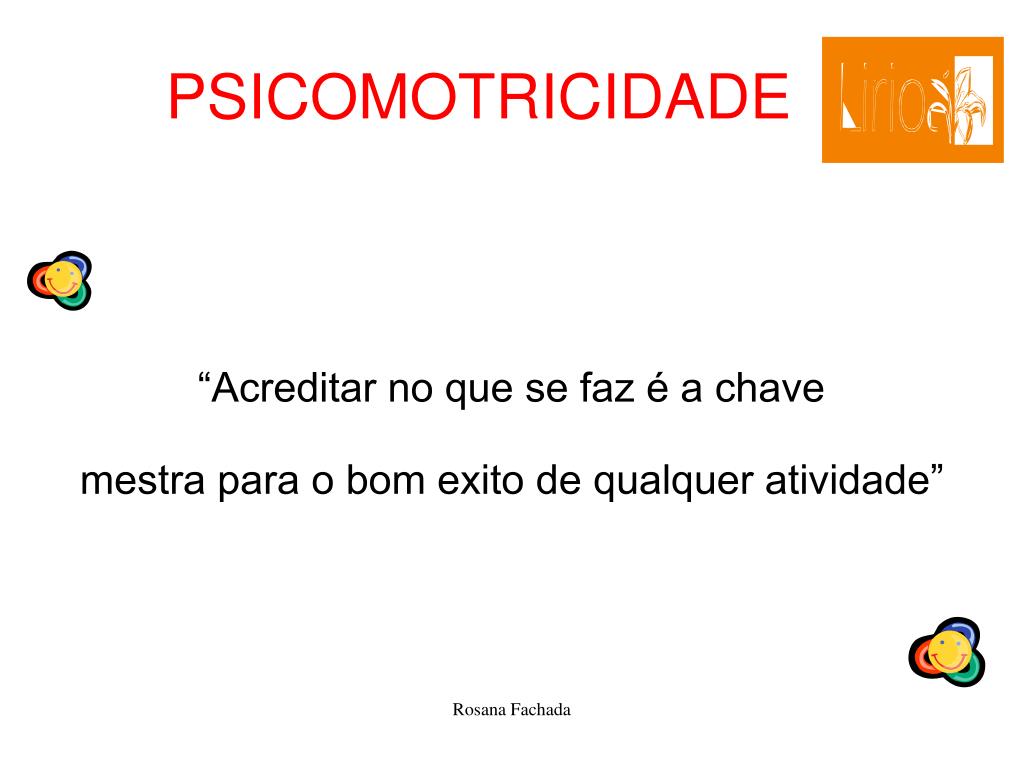 PSICOMOTRICIDADE

Lirio

“Acreditar no que se faz é a chave

mestra para o bom exito de qualquer atividade”

Rosana Fachada